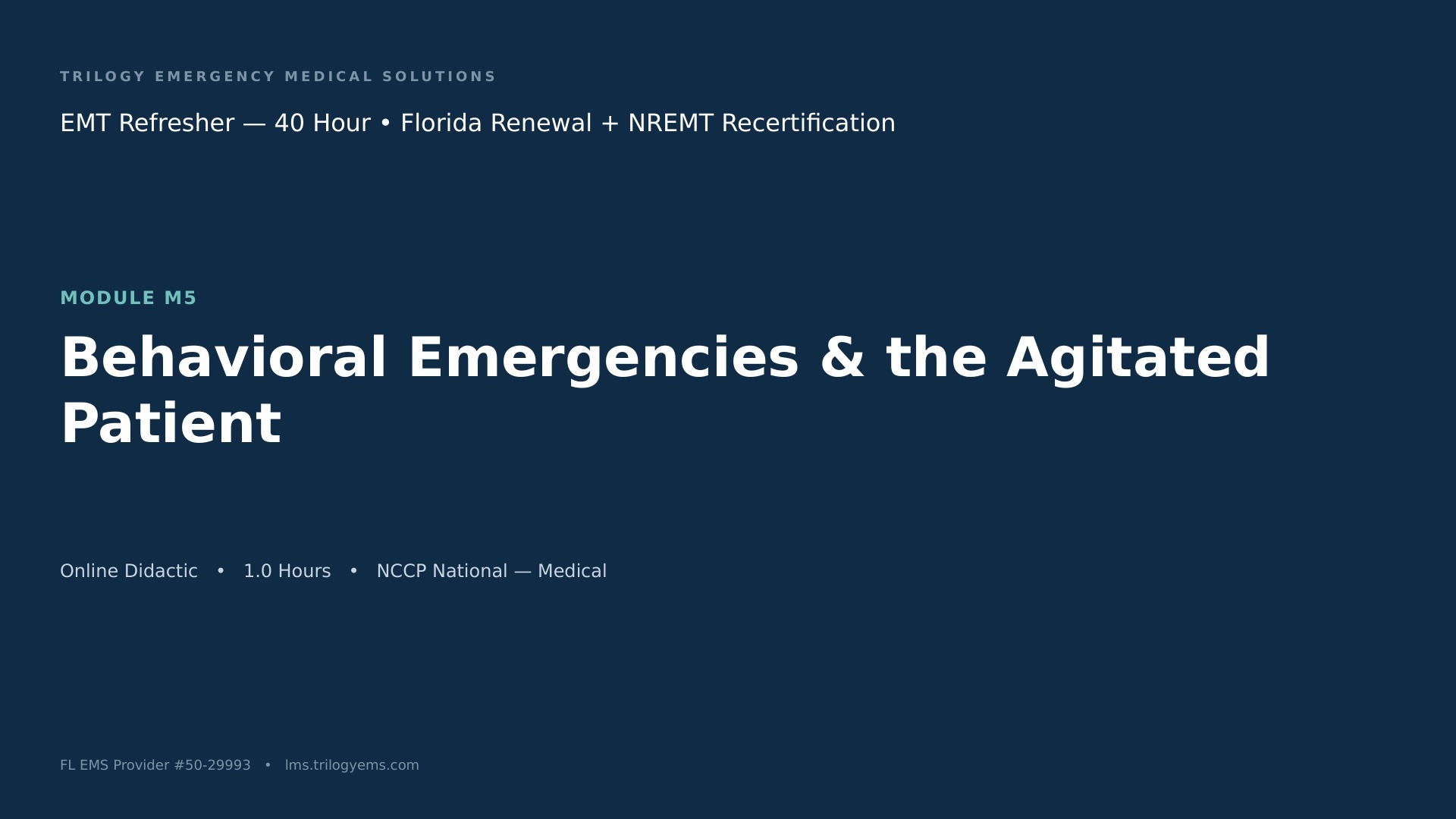 TRILOGY EMERGENCY MEDICAL SOLUTIONS

EMT Refresher — 40 Hour • Florida Renewal + NREMT Recertification

MODULE M5

Behavioral Emergencies & the Agitated Patient

Online Didactic • 1.0 Hours • NCCP National — Medical

FL EMS Provider #50-29993 • lms.trilogyems.com